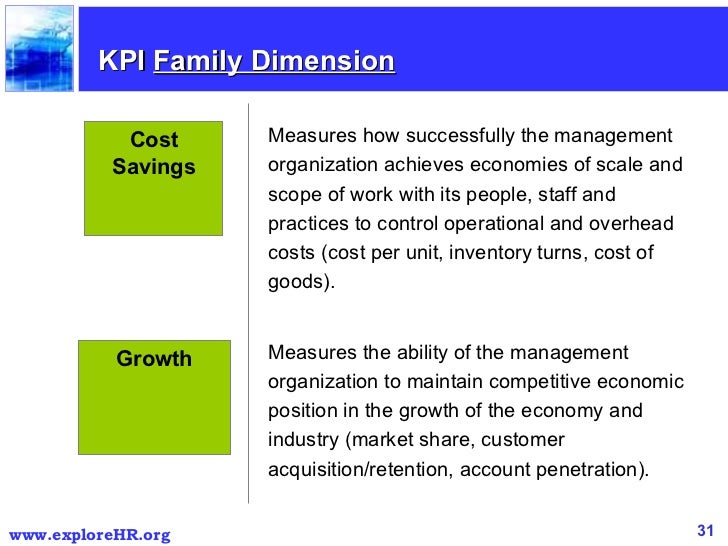 KPI Family Dimension

Cost Savings

Measures how successfully the management organization achieves economies of scale and scope of work with its people, staff and practices to control operational and overhead costs (cost per unit, inventory turns, cost of goods).

Growth

Measures the ability of the management organization to maintain competitive economic position in the growth of the economy and industry (market share, customer acquisition/retention, account penetration).

www.exploreHR.org

31